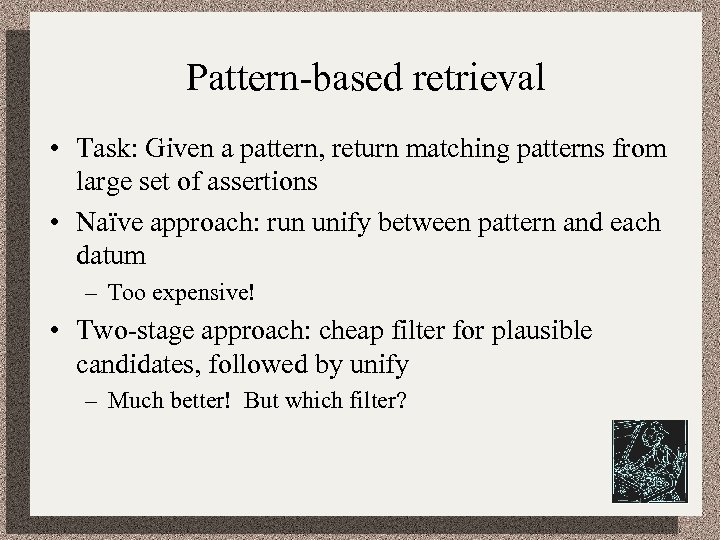 Pattern-based retrieval

• Task: Given a pattern, return matching patterns from large set of assertions

• Naïve approach: run unify between pattern and each datum

– Too expensive!

• Two-stage approach: cheap filter for plausible candidates, followed by unify

– Much better! But which filter?